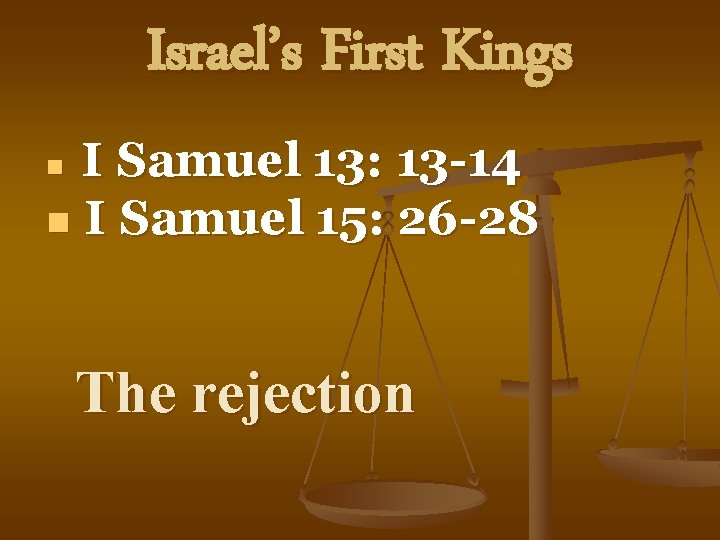 Israel's First Kings

- I Samuel 13: 13-14
- I Samuel 15: 26-28

The rejection